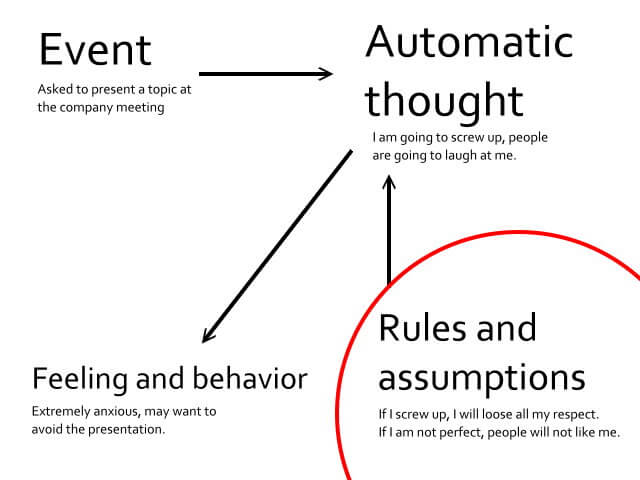 Event

Asked to present a topic at the company meeting

Automatic thought

I am going to screw up, people are going to laugh at me.

Feeling and behavior

Extremely anxious, may want to avoid the presentation.

Rules and assumptions

If I screw up, I will loose all my respect.
If I am not perfect, people will not like me.